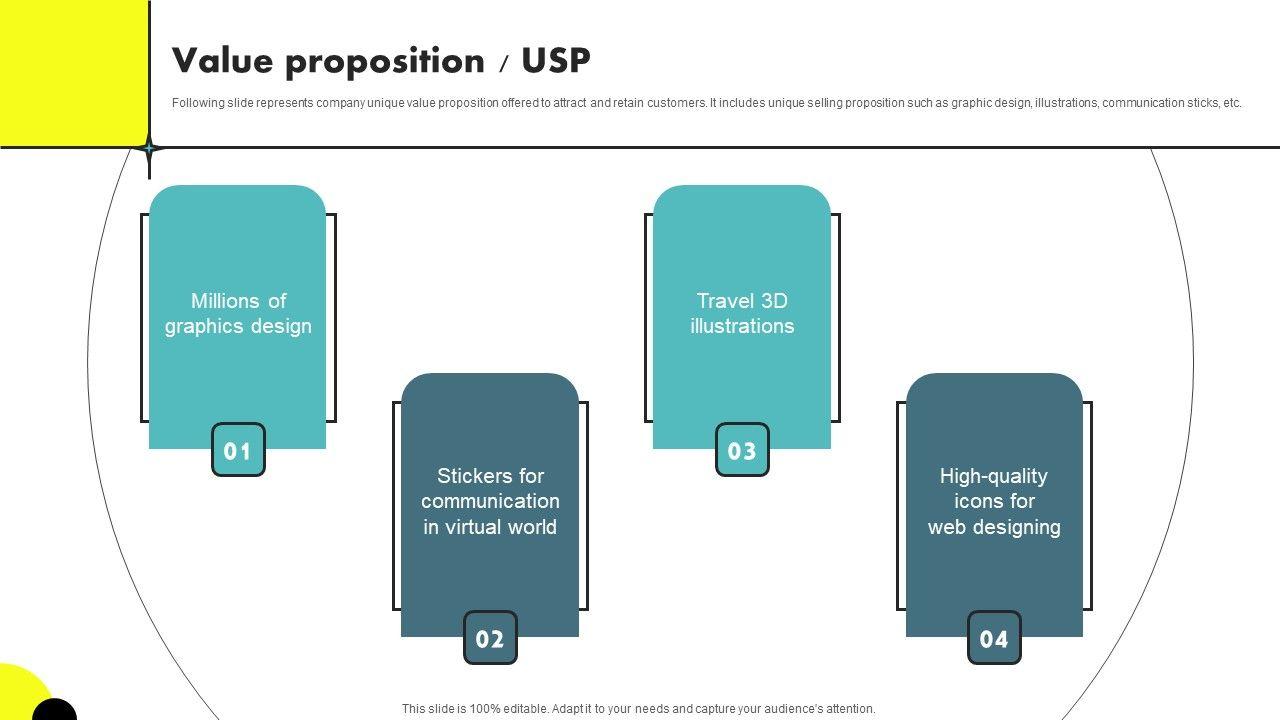 Value proposition / USP

Following slide represents company unique value proposition offered to attract and retain customers. It includes unique selling proposition such as graphic design, illustrations, communication sticks, etc.

Millions of graphics design

01

Stickers for communication in virtual world

02

Travel 3D illustrations

03

High-quality icons for web designing

04

This slide is 100% editable. Adapt it to your needs and capture your audience's attention.